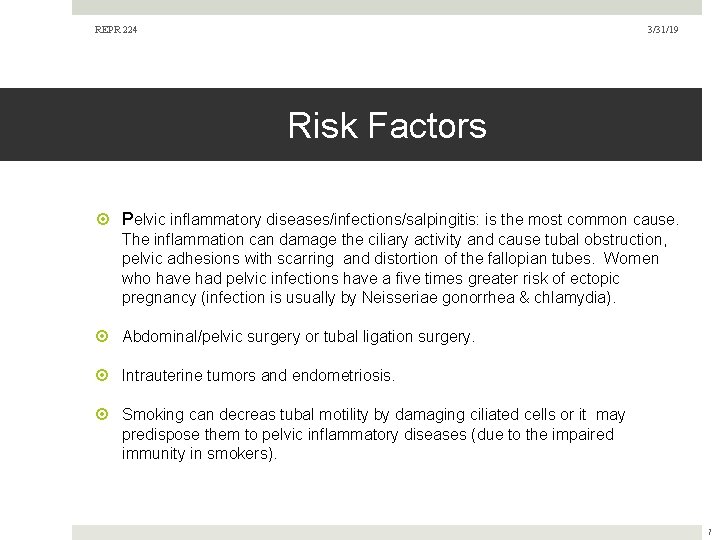 REPR 224

3/31/19

Risk Factors

Pelvic inflammatory diseases/infections/salpingitis: is the most common cause. The inflammation can damage the ciliary activity and cause tubal obstruction, pelvic adhesions with scarring and distortion of the fallopian tubes. Women who have had pelvic infections have a five times greater risk of ectopic pregnancy (infection is usually by Neisseriae gonorrhea & chlamydia).

Abdominal/pelvic surgery or tubal ligation surgery.

Intrauterine tumors and endometriosis.

Smoking can decreas tubal motility by damaging ciliated cells or it may predispose them to pelvic inflammatory diseases (due to the impaired immunity in smokers).

7